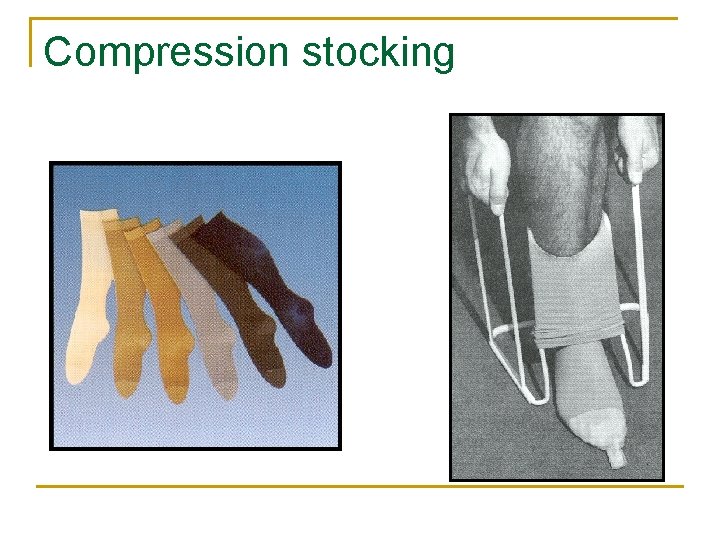 Compression stocking